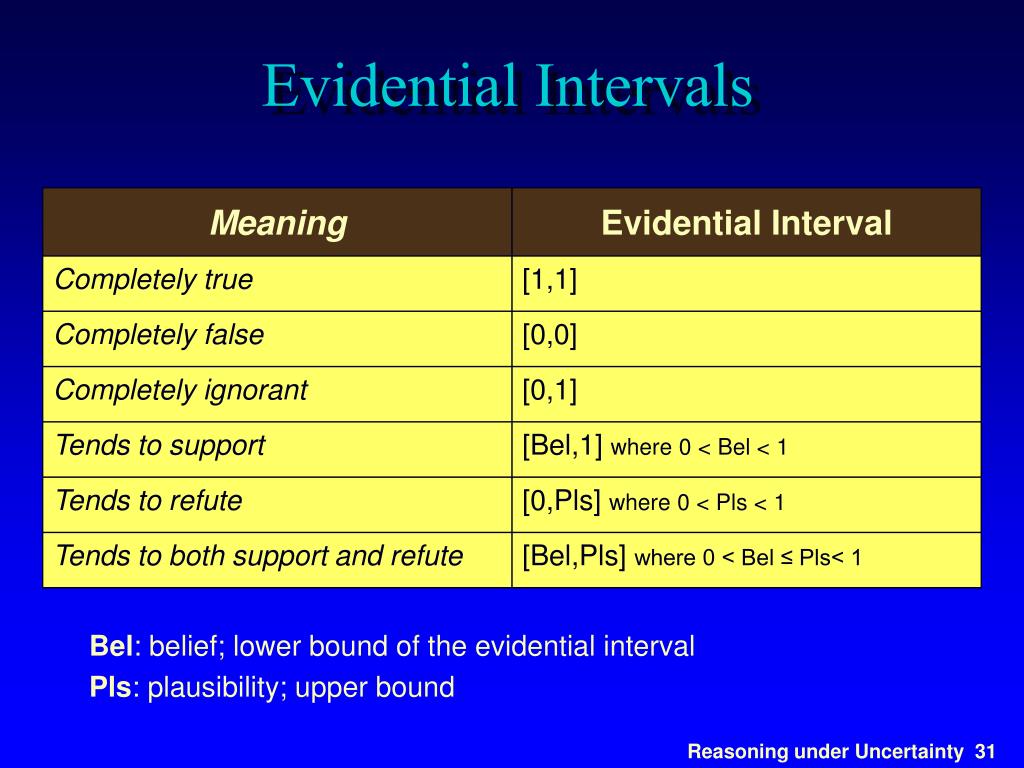 Evidential Intervals

| Meaning | Evidential Interval |
|---|---|
| Completely true | [1,1] |
| Completely false | [0,0] |
| Completely ignorant | [0,1] |
| Tends to support | [Bel,1] where 0 < Bel < 1 |
| Tends to refute | [0,Pls] where 0 < Pls < 1 |
| Tends to both support and refute | [Bel,Pls] where 0 < Bel ≤ Pls< 1 |

Bel: belief; lower bound of the evidential interval
Pls: plausibility; upper bound

Reasoning under Uncertainty 31